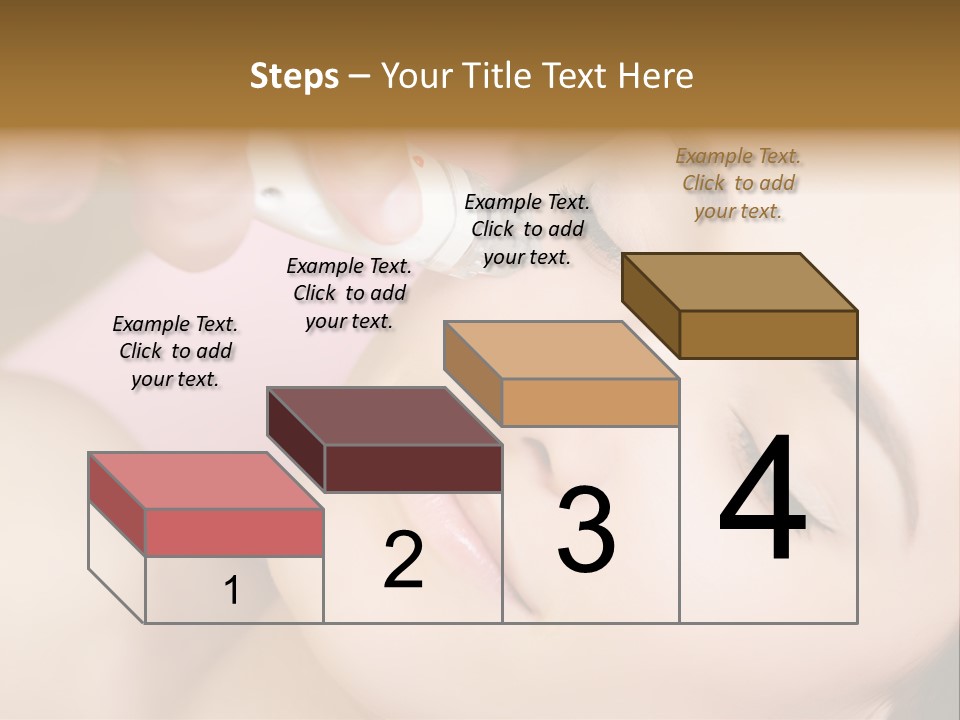 Steps – Your Title Text Here

Example Text. Click to add your text.

Example Text. Click to add your text.

Example Text. Click to add your text.

Example Text. Click to add your text.

1

2

3

4